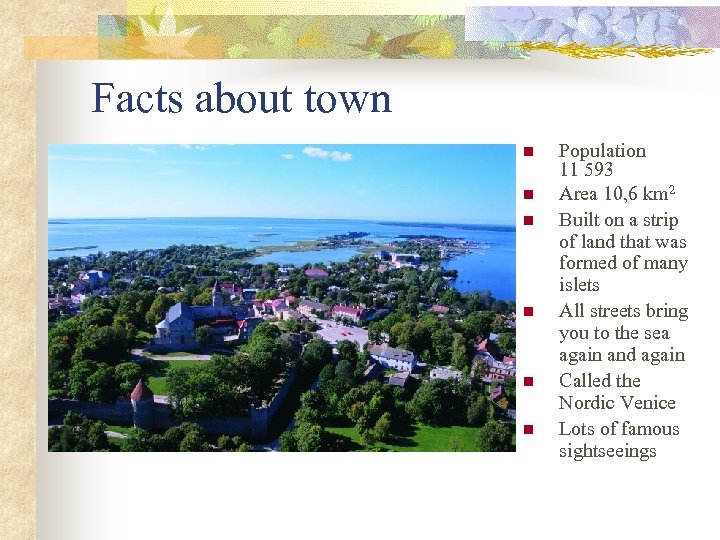 Facts about town

- Population 11 593
- Area 10,6 km$^2$
- Built on a strip of land that was formed of many islets
- All streets bring you to the sea again and again
- Called the Nordic Venice
- Lots of famous sightseeings